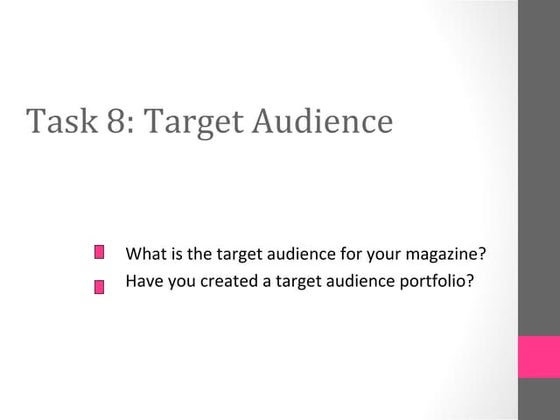 Task 8: Target Audience

What is the target audience for your magazine?

Have you created a target audience portfolio?